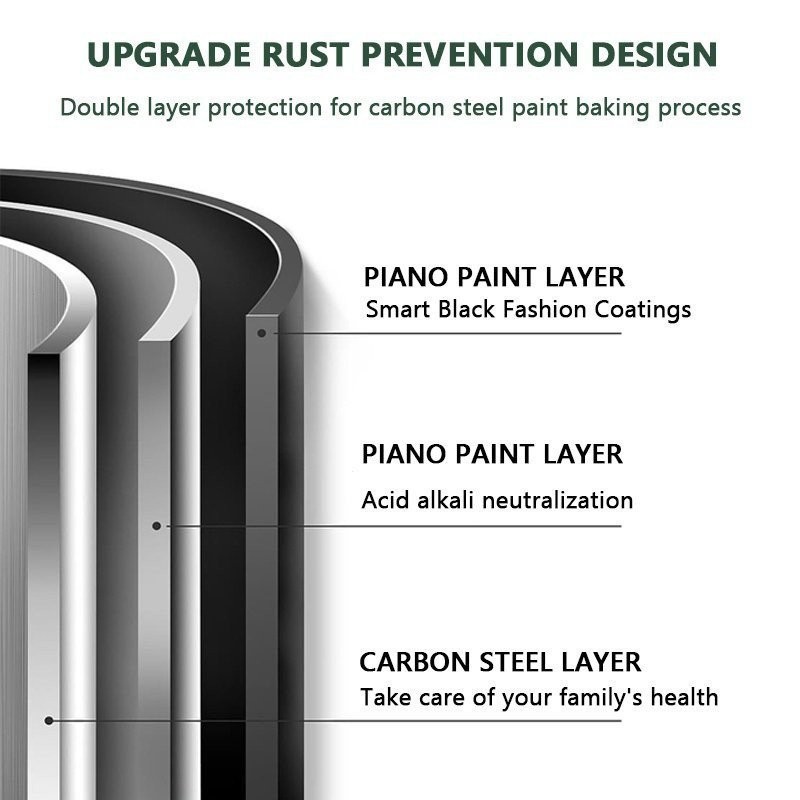 UPGRADE RUST PREVENTION DESIGN

Double layer protection for carbon steel paint baking process

PIANO PAINT LAYER
Smart Black Fashion Coatings

PIANO PAINT LAYER
Acid alkali neutralization

CARBON STEEL LAYER
Take care of your family's health